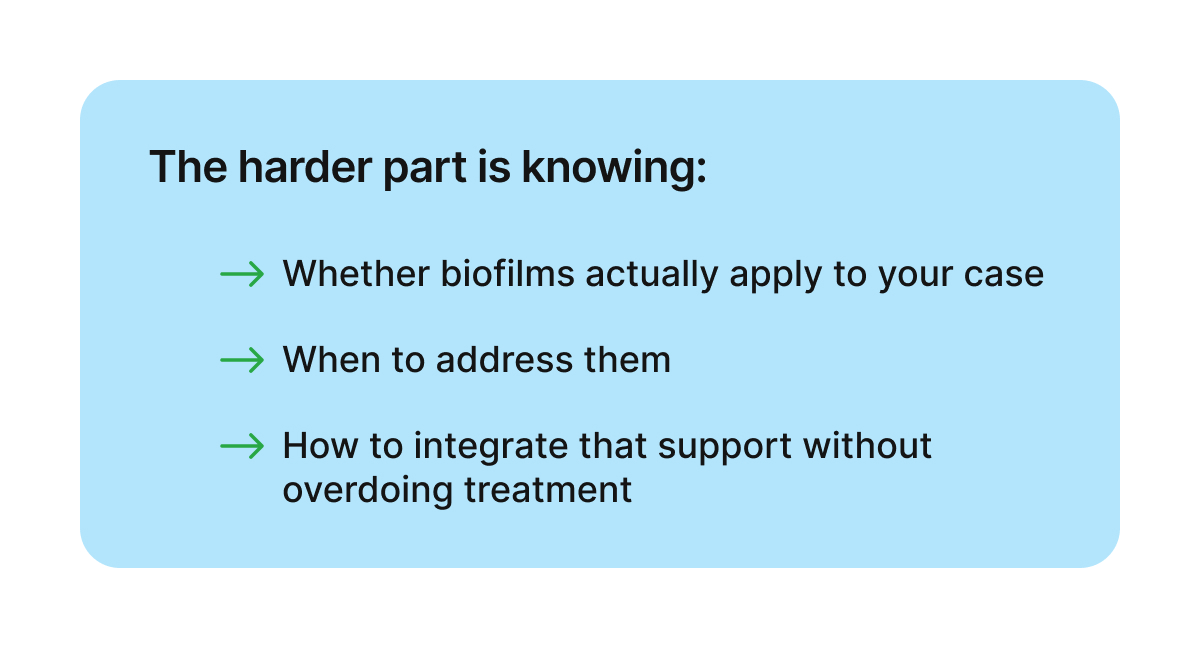 The harder part is knowing:

→ Whether biofilms actually apply to your case

→ When to address them

→ How to integrate that support without overdoing treatment